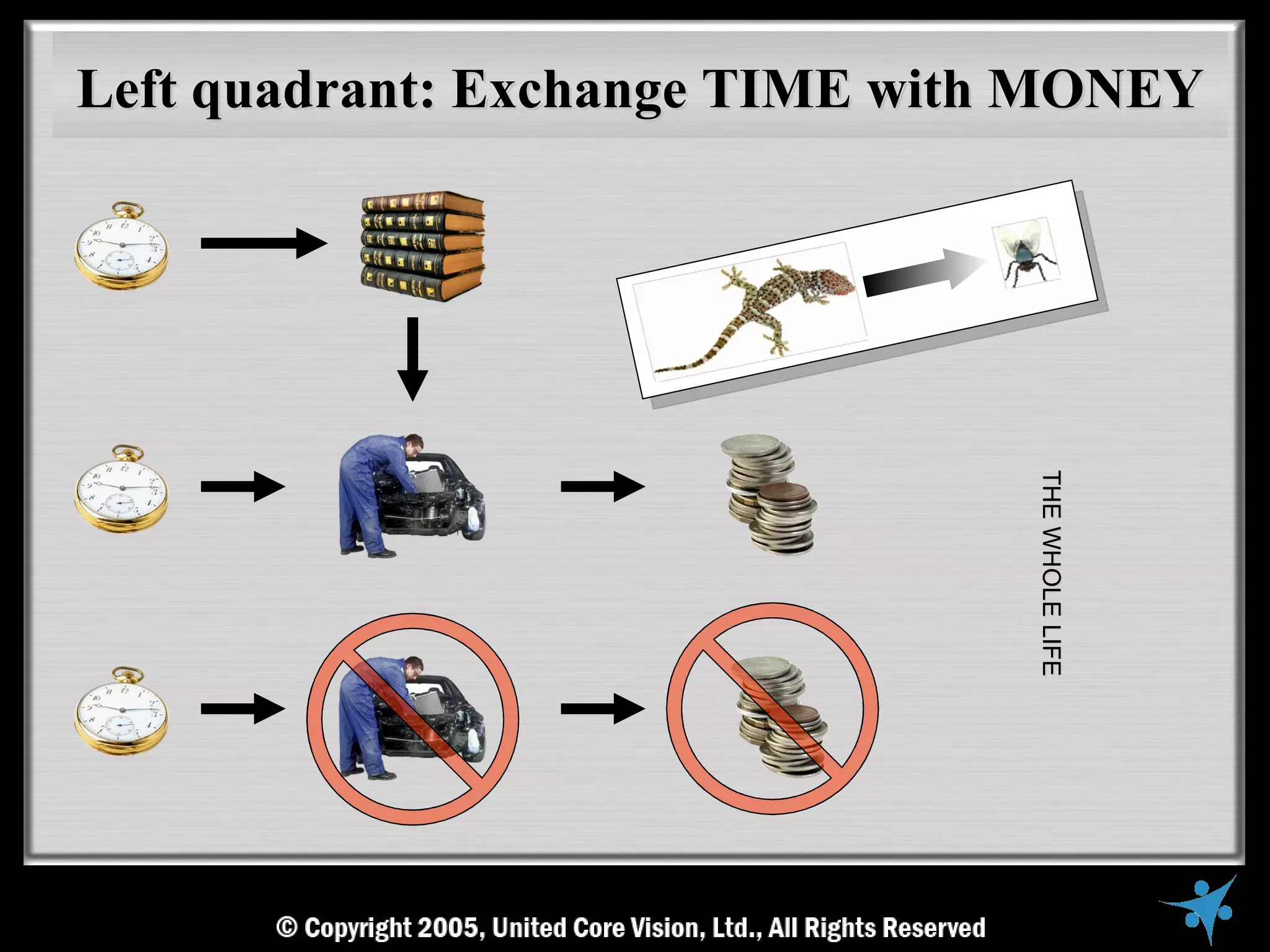 Left quadrant: Exchange TIME with MONEY

THE WHOLE LIFE

© Copyright 2005, United Core Vision, Ltd., All Rights Reserved